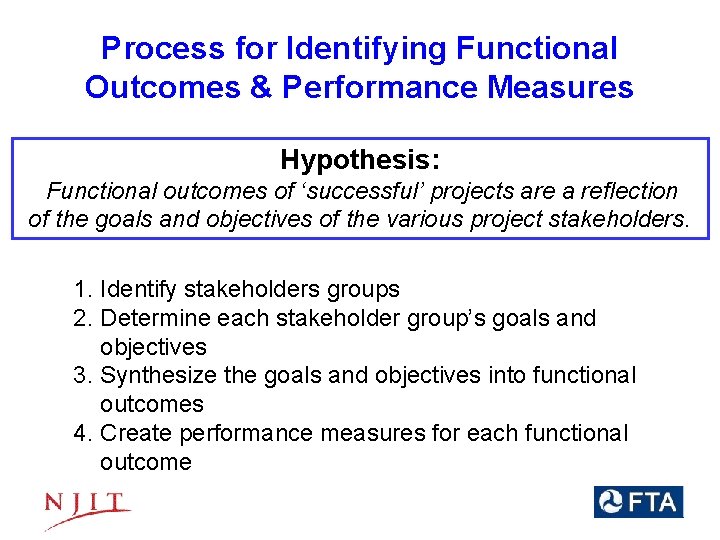 Process for Identifying Functional Outcomes & Performance Measures

Hypothesis:
Functional outcomes of ‘successful’ projects are a reflection of the goals and objectives of the various project stakeholders.

1. Identify stakeholders groups
2. Determine each stakeholder group’s goals and objectives
3. Synthesize the goals and objectives into functional outcomes
4. Create performance measures for each functional outcome

NJIT

FTA